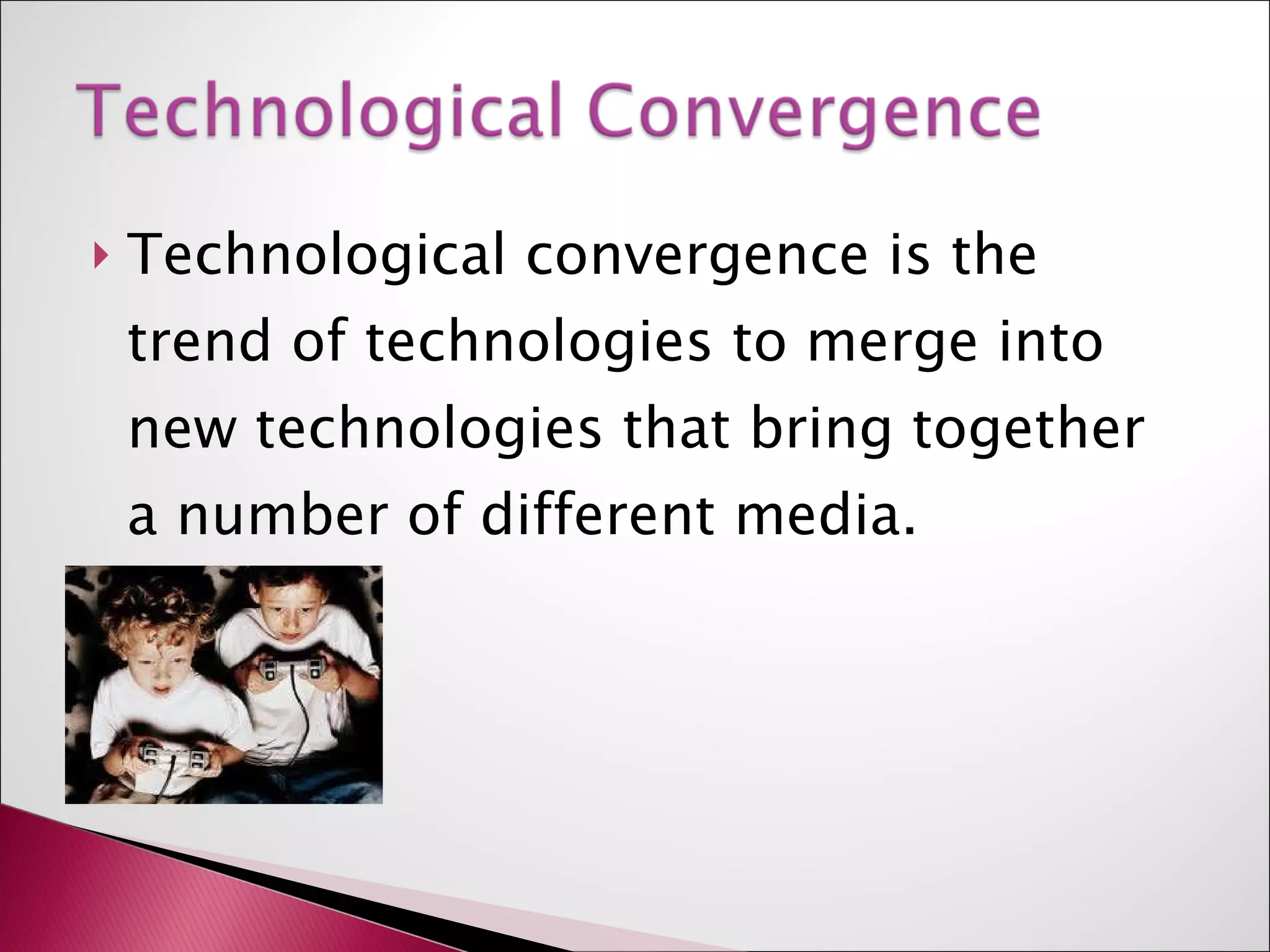 Technological Convergence

Technological convergence is the trend of technologies to merge into new technologies that bring together a number of different media.